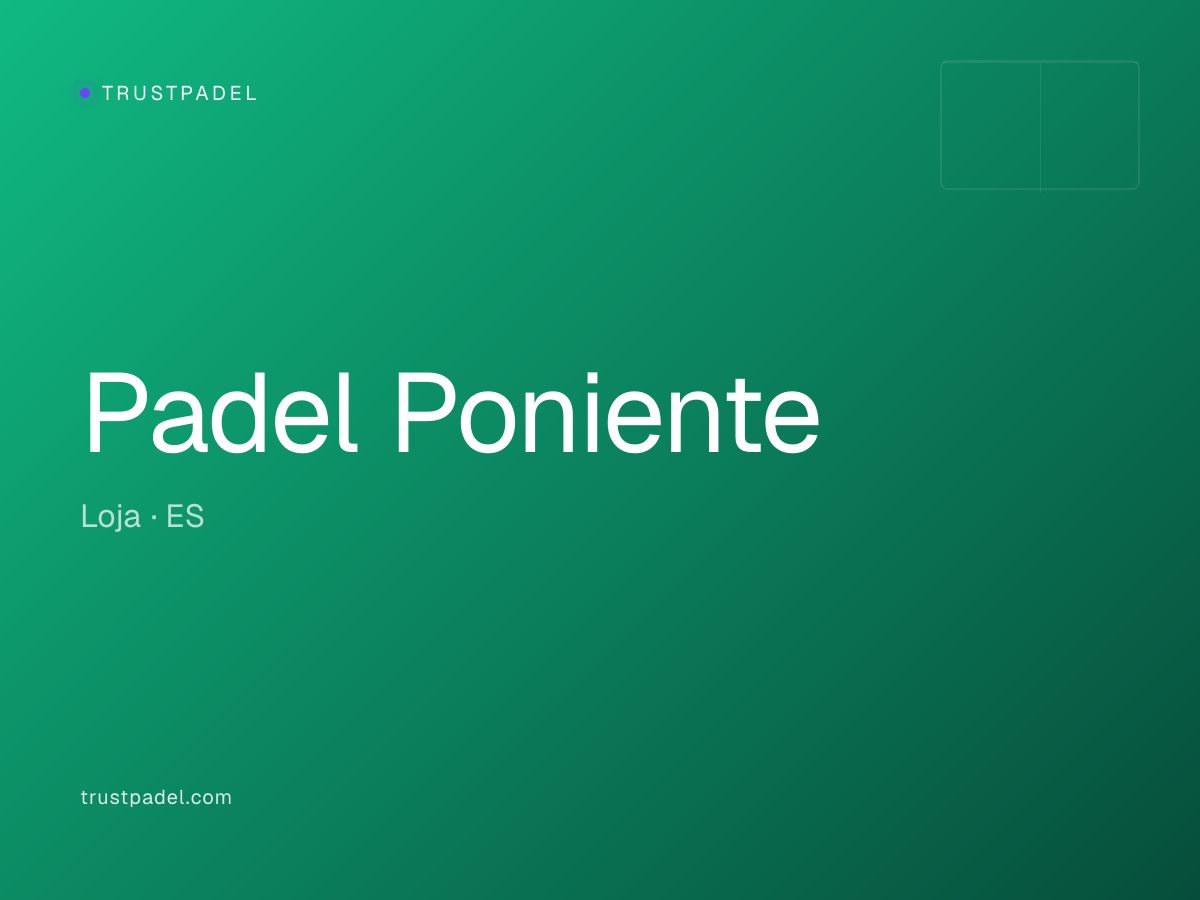 TRUSTPADEL

Padel Poniente

Loja · ES

trustpadel.com